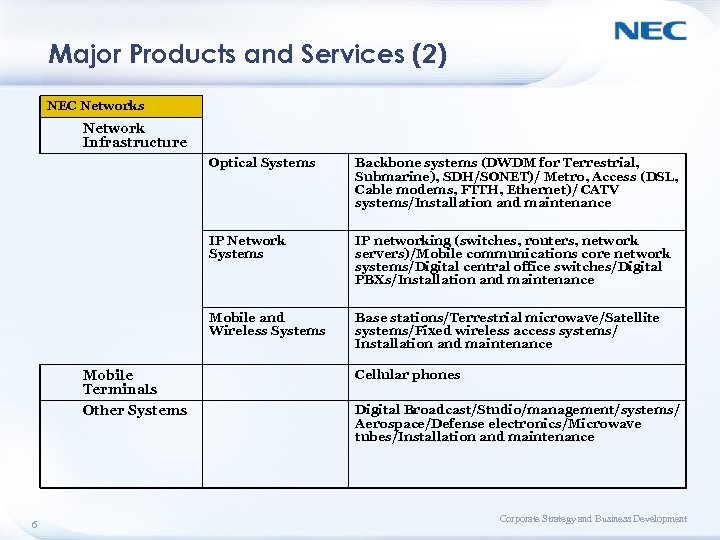 NEC

Major Products and Services (2)

| NEC Networks | | |
|---|---|---|
| Network Infrastructure | | |
| | Optical Systems | Backbone systems (DWDM for Terrestrial, Submarine), SDH/SONET)/ Metro, Access (DSL, Cable modems, FTTH, Ethernet)/ CATV systems/Installation and maintenance |
| | IP Network Systems | IP networking (switches, routers, network servers)/Mobile communications core network systems/Digital central office switches/Digital PBXs/Installation and maintenance |
| | Mobile and Wireless Systems | Base stations/Terrestrial microwave/Satellite systems/Fixed wireless access systems/ Installation and maintenance |
| Mobile Terminals | | Cellular phones |
| Other Systems | | Digital Broadcast/Studio/management/systems/ Aerospace/Defense electronics/Microwave tubes/Installation and maintenance |

6

Corporate Strategy and Business Development